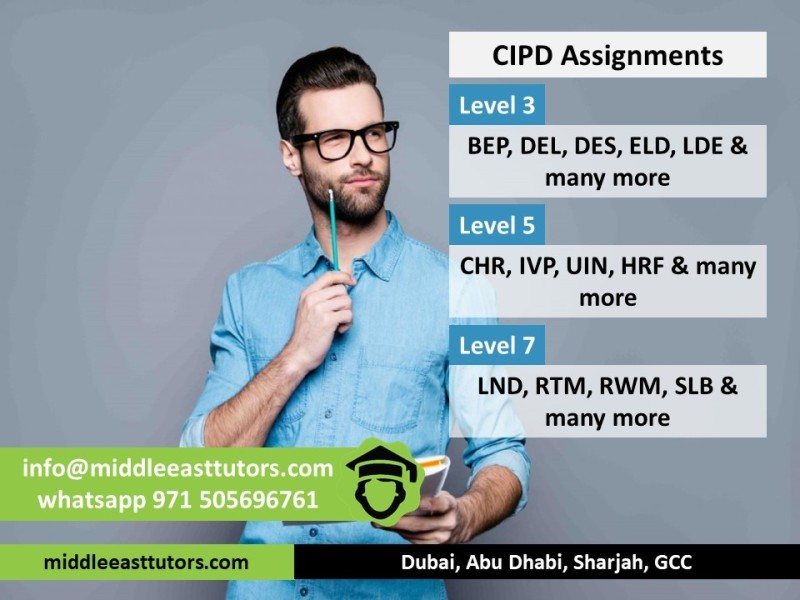 CIPD Assignments

Level 3

BEP, DEL, DES, ELD, LDE & many more

Level 5

CHR, IVP, UIN, HRF & many more

Level 7

LND, RTM, RWM, SLB & many more

info@middleeasttutors.com
whatsapp 971 505696761

middleeasttutors.com

Dubai, Abu Dhabi, Sharjah, GCC